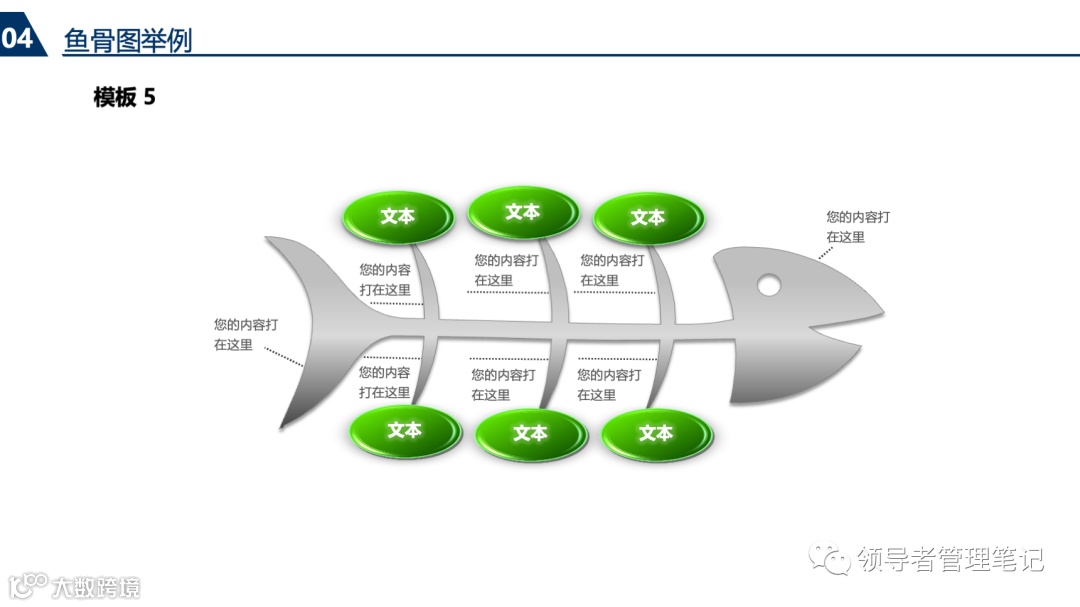 04 鱼骨图举例

模板 5

文本
文本
文本

您的内容打在这里

您的内容打在这里

您的内容打在这里

您的内容打在这里

您的内容打在这里

您的内容打在这里

您的内容打在这里

您的内容打在这里

文本
文本
文本

领导者管理笔记

大数跨境